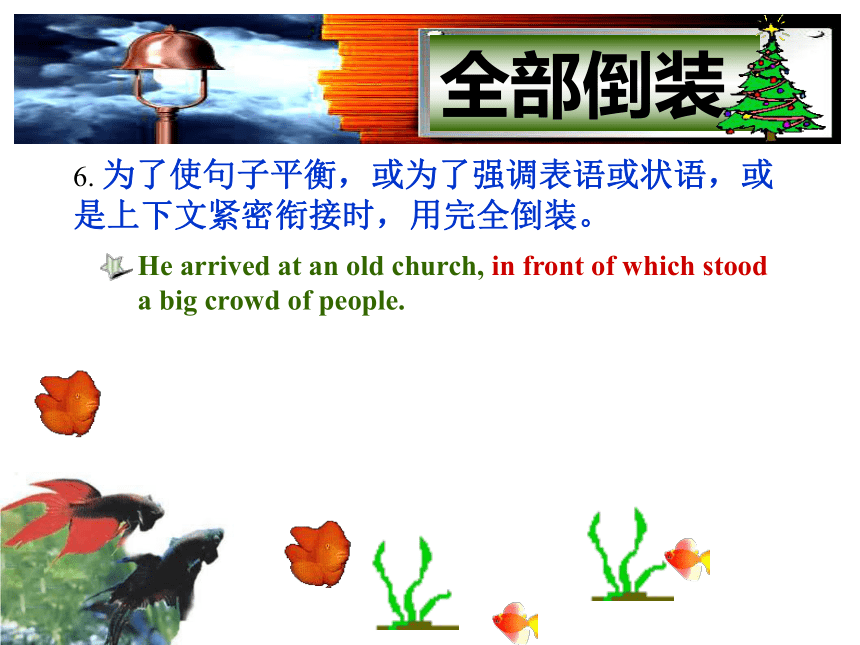 全部倒装

6. 为了使句子平衡，或为了强调表语或状语，或是上下文紧密衔接时，用完全倒装。

He arrived at an old church, in front of which stood a big crowd of people.